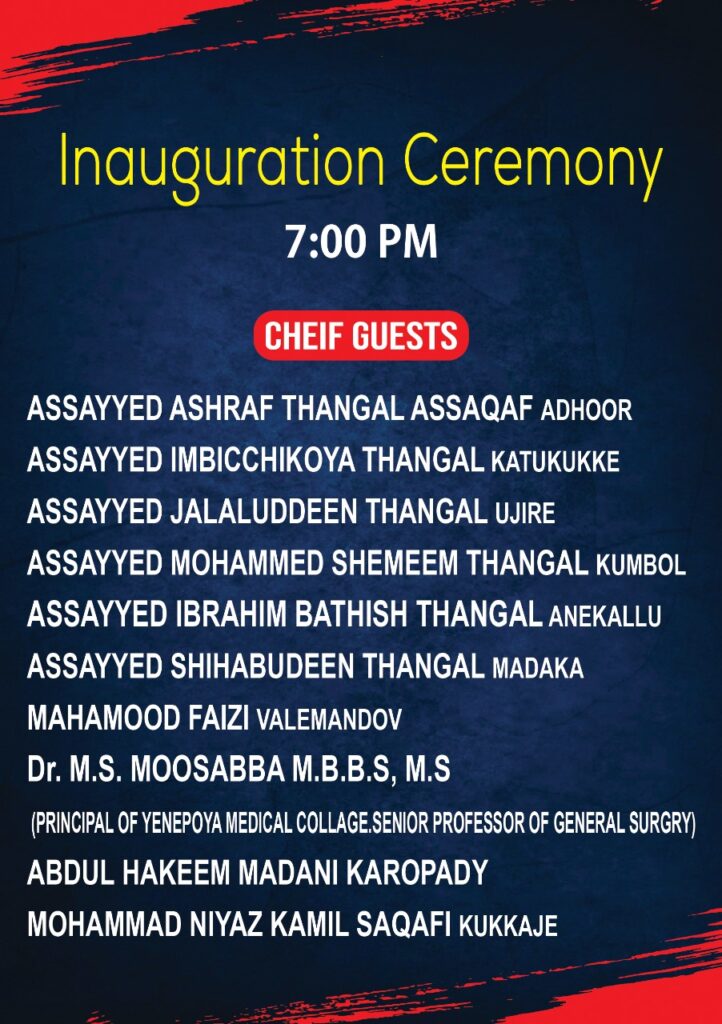 Inauguration Ceremony

7:00 PM

CHEIF GUESTS

ASSAYYED ASHRAF THANGAL ASSAQAF ADHOOR
ASSAYYED IMBICCHIKOYA THANGAL KATUKUKKE
ASSAYYED JALALUDDEEN THANGAL UJIRE
ASSAYYED MOHAMMED SHEMEEM THANGAL KUMBOL
ASSAYYED IBRAHIM BATHISH THANGAL ANEKALLU
ASSAYYED SHIHABUDEEN THANGAL MADAKA
MAHAMOOD FAIZI VALEMANDOV
Dr. M.S. MOOSABBA M.B.B.S, M.S
(PRINCIPAL OF YENEPOYA MEDICAL COLLAGE.SENIOR PROFESSOR OF GENERAL SURGRY)
ABDUL HAKEEM MADANI KAROPADY
MOHAMMAD NIYAZ KAMIL SAQAFI KUKKAJE